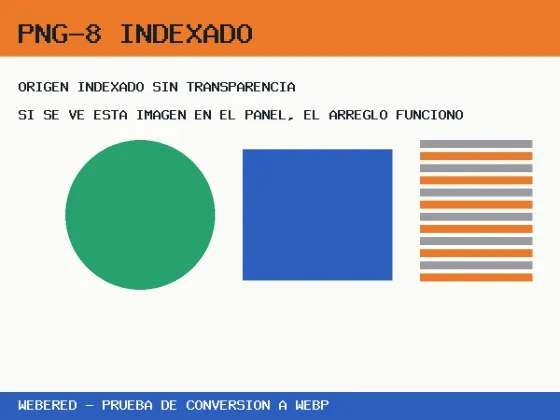 PNG-8 INDEXADO

ORIGEN INDEXADO SIN TRANSPARENCIA

SI SE VE ESTA IMAGEN EN EL PANEL, EL ARREGLO FUNCIONO

WEBERED - PRUEBA DE CONVERSION A WEBP